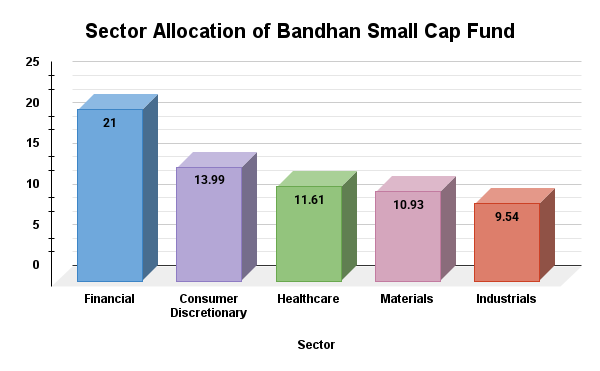 Sector Allocation of Bandhan Small Cap Fund

25
20
15
10
5
0

21
13.99
11.61
10.93
9.54

Financial
Consumer Discretionary
Healthcare
Materials
Industrials

Sector